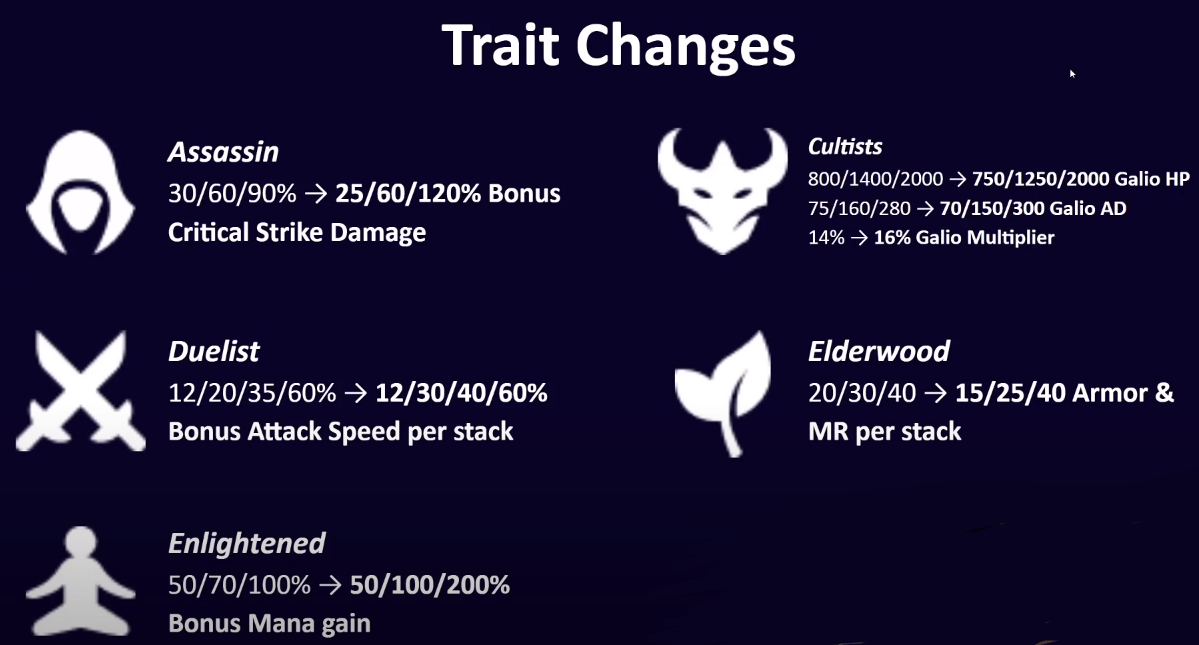 Trait Changes

Assassin
30/60/90% → 25/60/120% Bonus Critical Strike Damage

Duelist
12/20/35/60% → 12/30/40/60% Bonus Attack Speed per stack

Enlightened
50/70/100% → 50/100/200% Bonus Mana gain

Cultists
800/1400/2000 → 750/1250/2000 Galio HP
75/160/280 → 70/150/300 Galio AD
14% → 16% Galio Multiplier

Elderwood
20/30/40 → 15/25/40 Armor & MR per stack